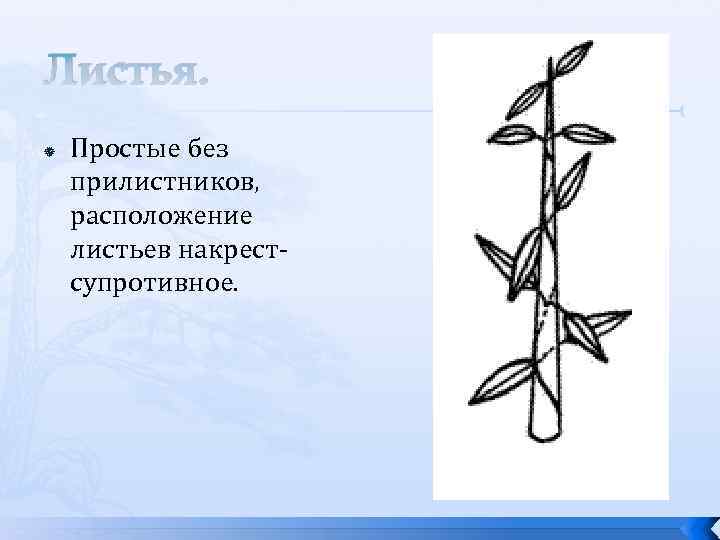 Листья.

Простые без прилистников, расположение листьев накрест-супротивное.